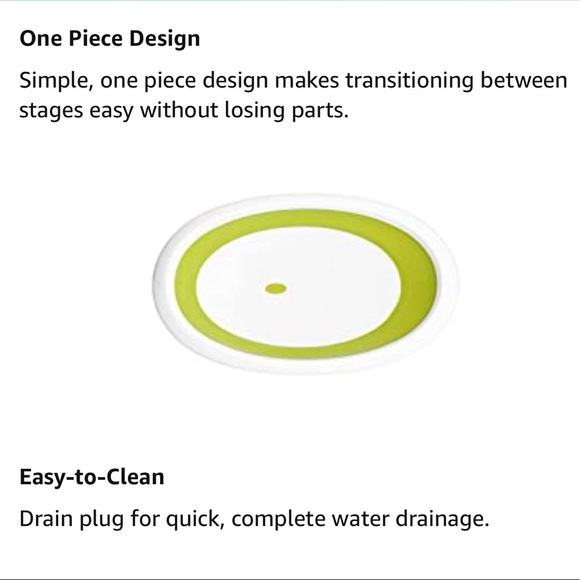 One Piece Design

Simple, one piece design makes transitioning between stages easy without losing parts.

Easy-to-Clean

Drain plug for quick, complete water drainage.